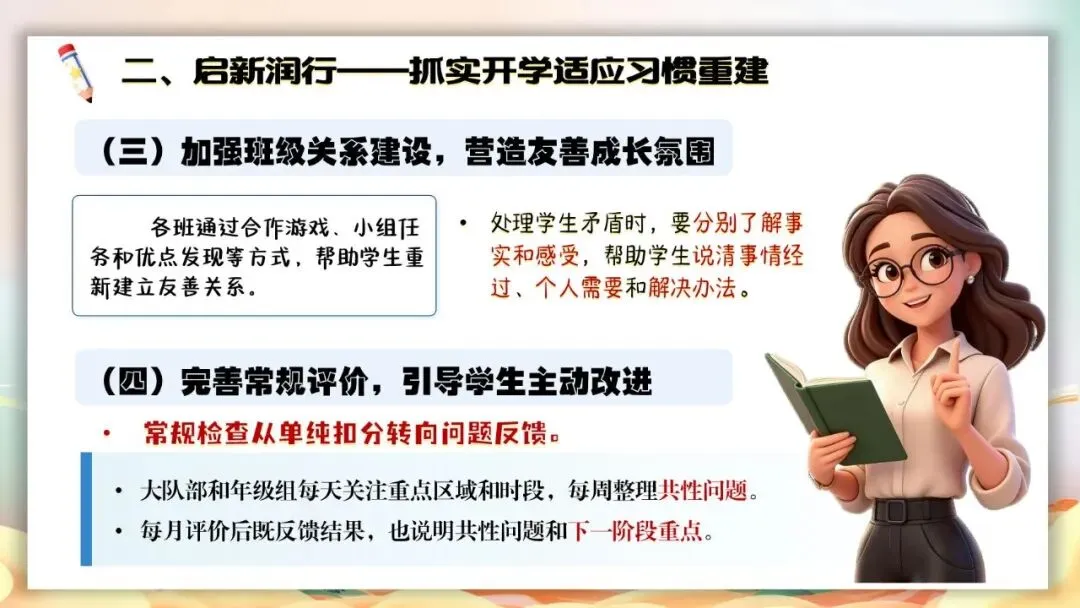 二、启新润行——抓实开学适应习惯重建

（三）加强班级关系建设，营造友善成长氛围

各班通过合作游戏、小组任务和优点发现等方式，帮助学生重新建立友善关系。

• 处理学生矛盾时，要分别了解事实和感受，帮助学生说清事情经过、个人需要和解决办法。

（四）完善常规评价，引导学生主动改进

• 常规检查从单纯扣分转向问题反馈。

• 大队部和年级组每天关注重点区域和时段，每周整理共性问题。
• 每月评价后既反馈结果，也说明共性问题和下一阶段重点。